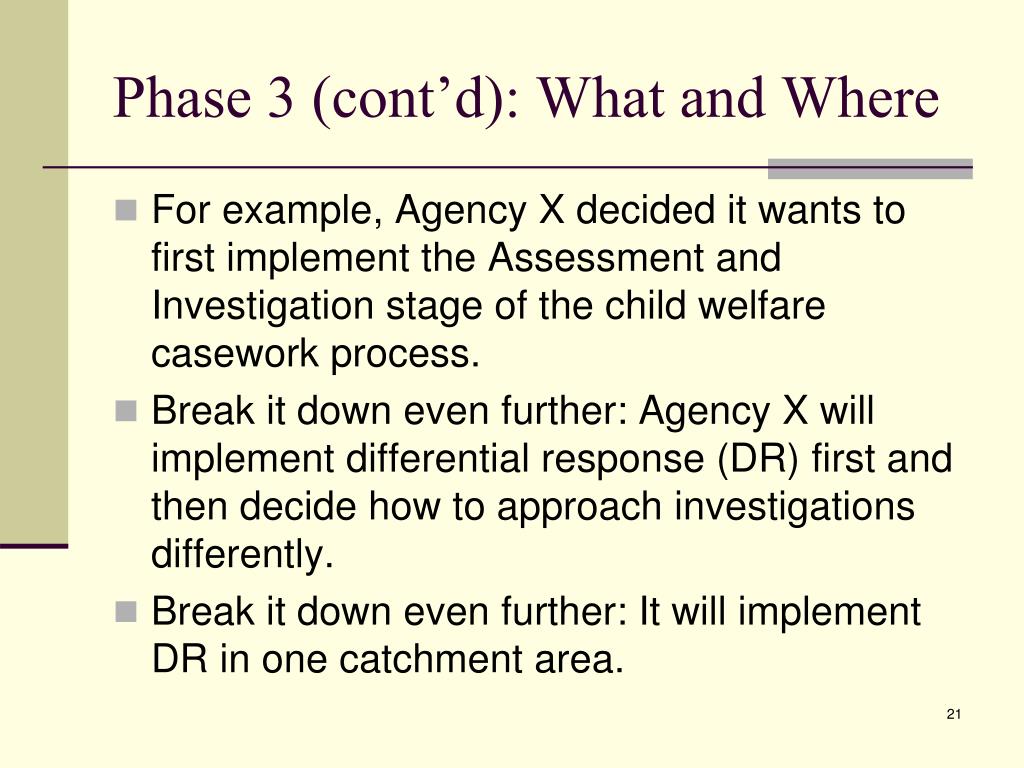 Phase 3 (cont’d): What and Where

For example, Agency X decided it wants to first implement the Assessment and Investigation stage of the child welfare casework process.

Break it down even further: Agency X will implement differential response (DR) first and then decide how to approach investigations differently.

Break it down even further: It will implement DR in one catchment area.

21